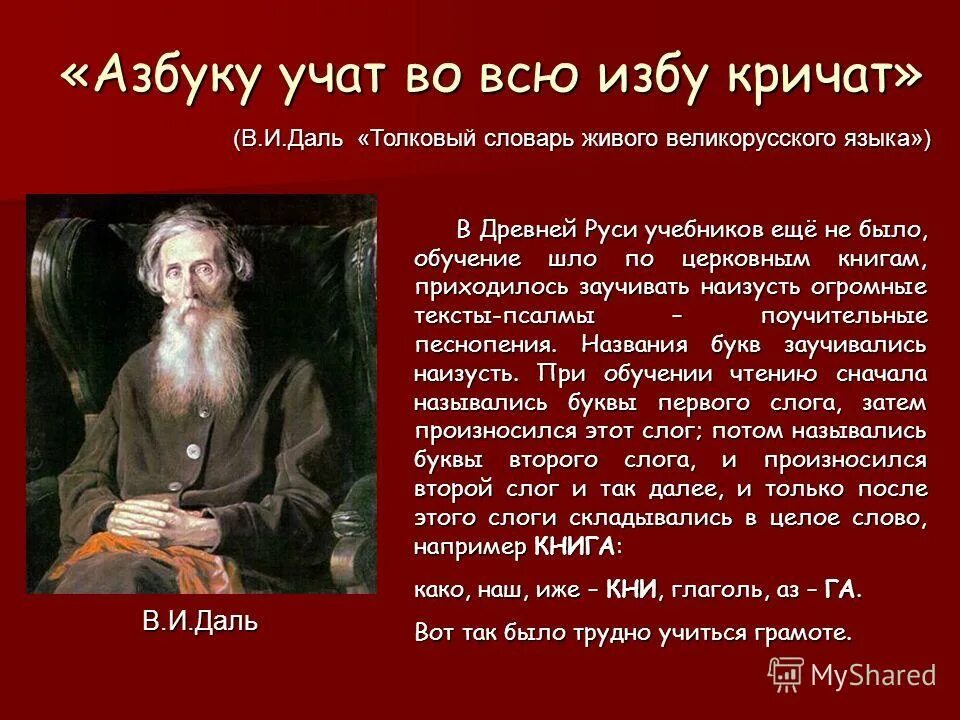 «Азбуку учат во всю избу кричат»

(В.И.Даль «Толковый словарь живого великорусского языка»)

В Древней Руси учебников ещё не было, обучение шло по церковным книгам, приходилось заучивать наизусть огромные тексты-псалмы – поучительные песнопения. Названия букв заучивались наизусть. При обучении чтению сначала назывались буквы первого слога, затем произносился этот слог; потом назывались буквы второго слога, и произносился второй слог и так далее, и только после этого слоги складывались в целое слово, например КНИГА:

како, наш, иже – КНИ, глаголь, аз – ГА.

Вот так было трудно учиться грамоте.

В.И.Даль

MyShared